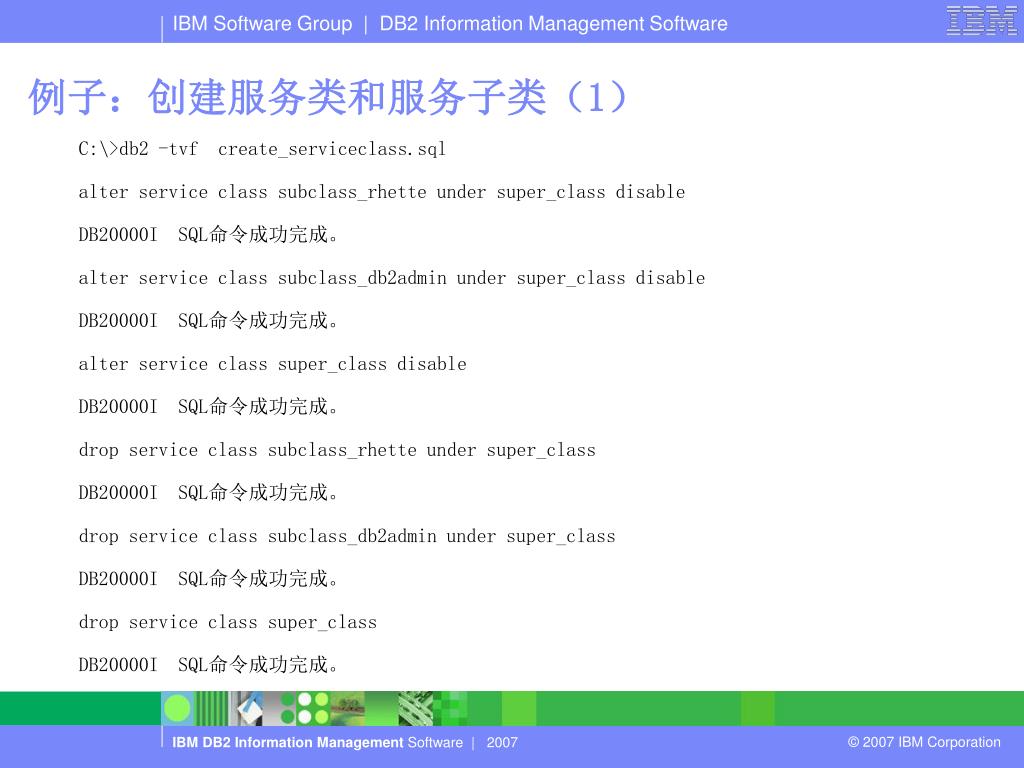 IBM Software Group | DB2 Information Management Software

IBM

例子：创建服务类和服务子类（1）

C:\>db2 -tvf create_serviceclass.sql

alter service class subclass_rhette under super_class disable

DB20000I SQL命令成功完成。

alter service class subclass_db2admin under super_class disable

DB20000I SQL命令成功完成。

alter service class super_class disable

DB20000I SQL命令成功完成。

drop service class subclass_rhette under super_class

DB20000I SQL命令成功完成。

drop service class subclass_db2admin under super_class

DB20000I SQL命令成功完成。

drop service class super_class

DB20000I SQL命令成功完成。

IBM DB2 Information Management Software | 2007

© 2007 IBM Corporation